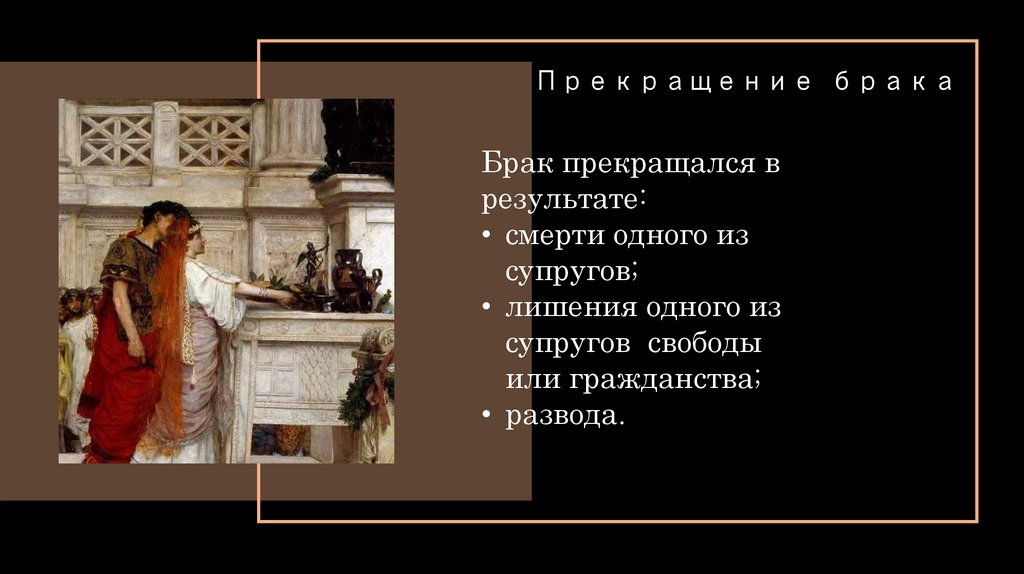 Прекращение брака

Брак прекращался в результате:
• смерти одного из супругов;
• лишения одного из супругов свободы или гражданства;
• развода.